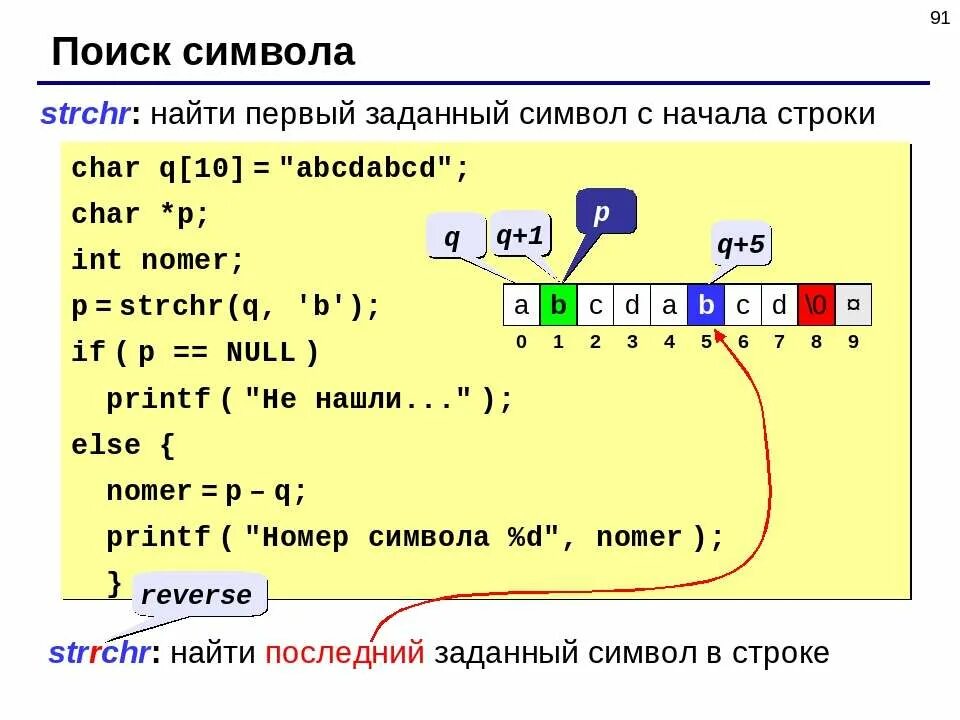 91

Поиск символа

strchr: найти первый заданный символ с начала строки

char q[10] = "abcdabcd";
char *p;
int nomer;
p = strchr(q, 'b');
if ( p == NULL )
  printf ( "Не нашли..." );
else {
  nomer = p – q;
  printf ( "Номер символа %d", nomer );
}

q
q+1
p
q+5

| a | b | c | d | a | b | c | d | \0 | ¤ |
|---|---|---|---|---|---|---|---|---|---|
| 0 | 1 | 2 | 3 | 4 | 5 | 6 | 7 | 8 | 9 |

reverse

strrchr: найти последний заданный символ в строке